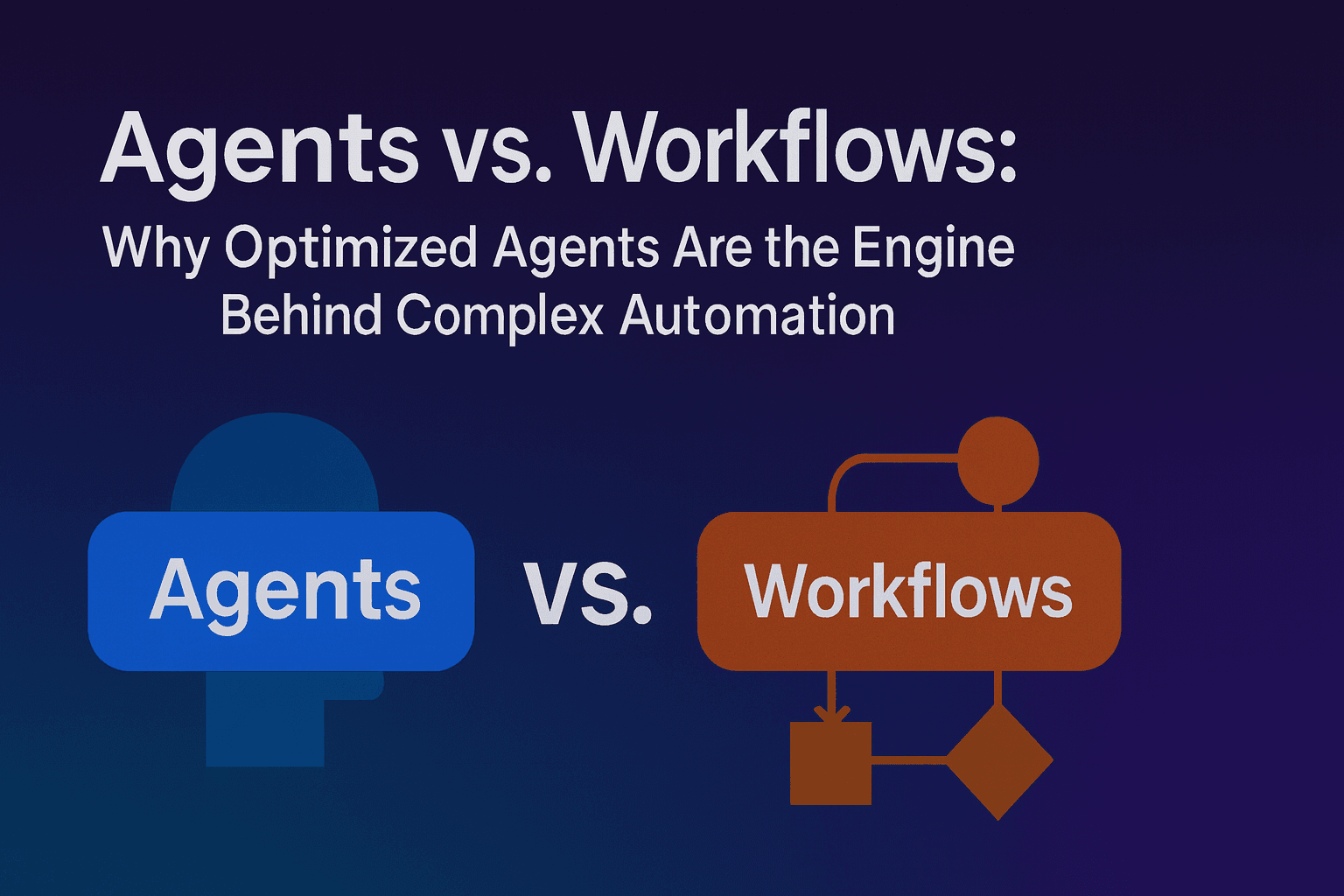 Agents vs. Workflows:

Why Optimized Agents Are the Engine Behind Complex Automation

Agents

VS.

Workflows